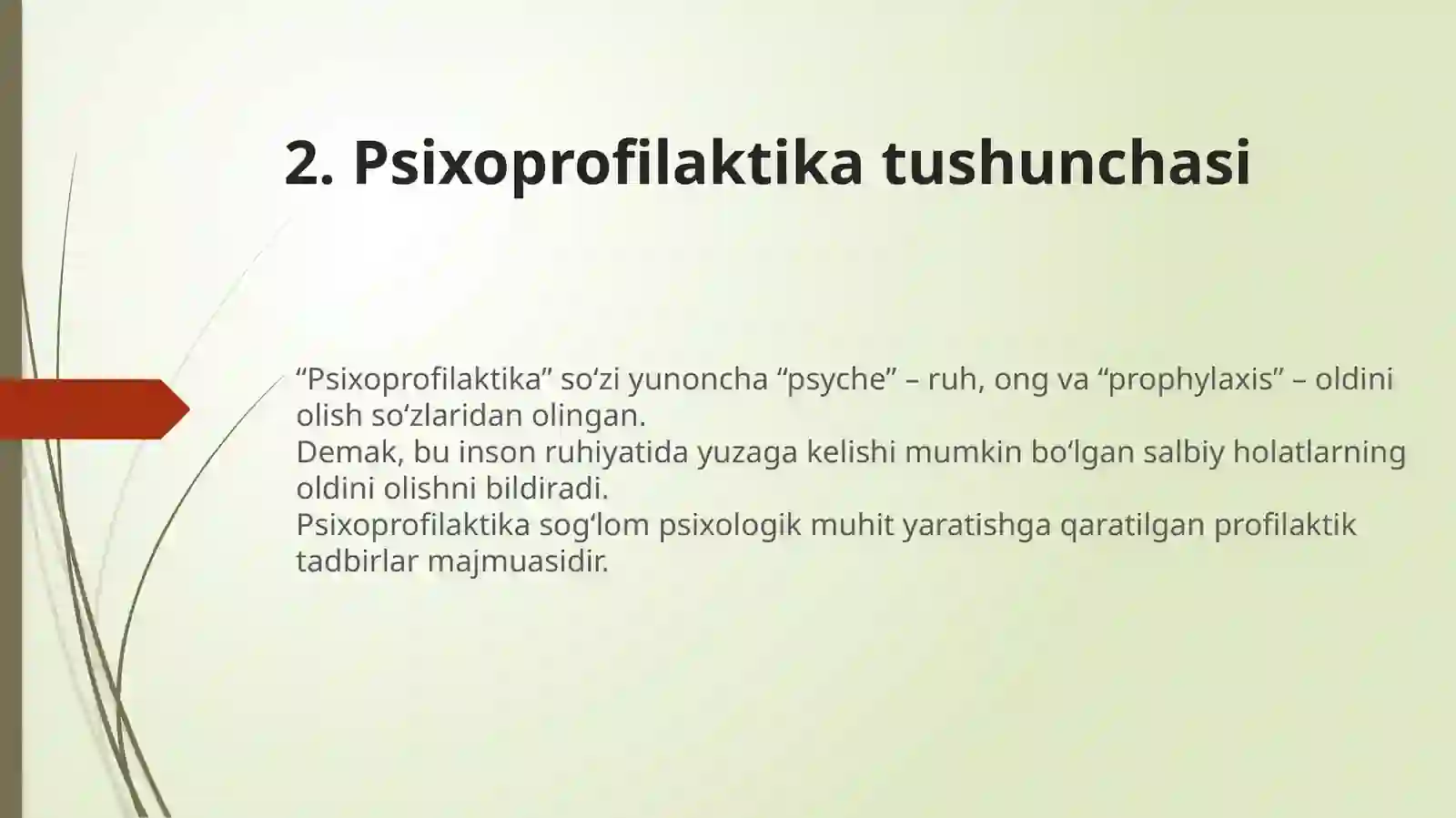 2. Psixoprofilaktika tushunchasi

“Psixoprofilaktika” so‘zi yunoncha “psyche” – ruh, ong va “prophylaxis” – oldini olish so‘zlaridan olingan.
Demak, bu inson ruhiyatida yuzaga kelishi mumkin bo‘lgan salbiy holatlarning oldini olishni bildiradi.
Psixoprofilaktika sog‘lom psixologik muhit yaratishga qaratilgan profilaktik tadbirlar majmuasidir.